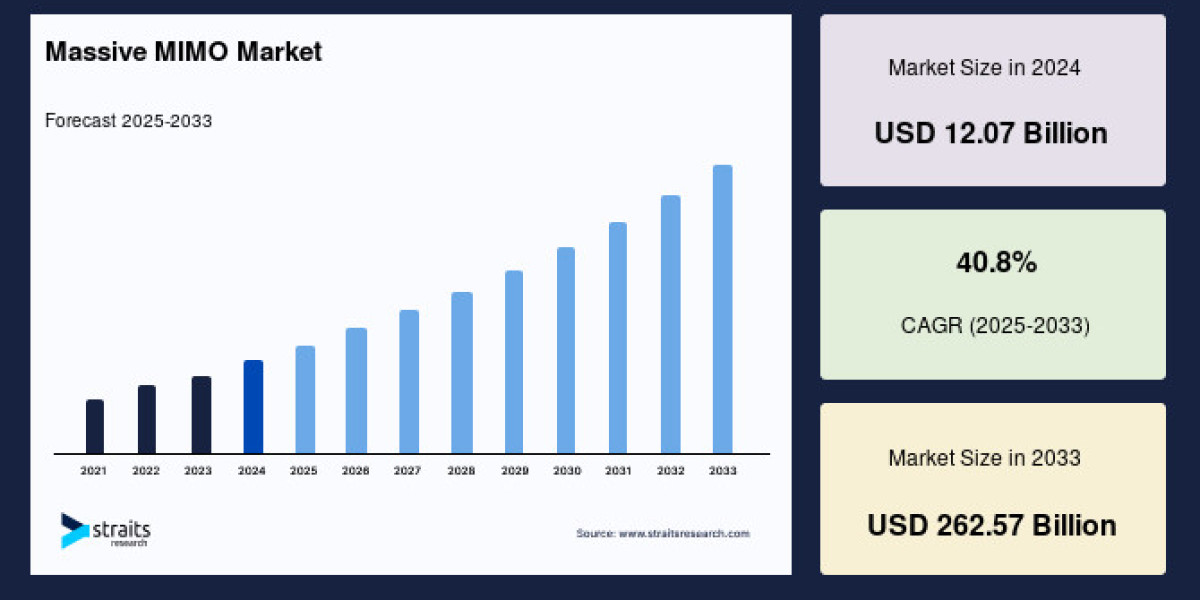 Massive MIMO Market

Forecast 2025-2033

2021 2022 2023 2024 2025 2026 2027 2028 2029 2030 2031 2032 2033

straits research

Source: www.straitsresearch.com

Market Size in 2024

USD 12.07 Billion

40.8%

CAGR (2025-2033)

Market Size in 2033

USD 262.57 Billion